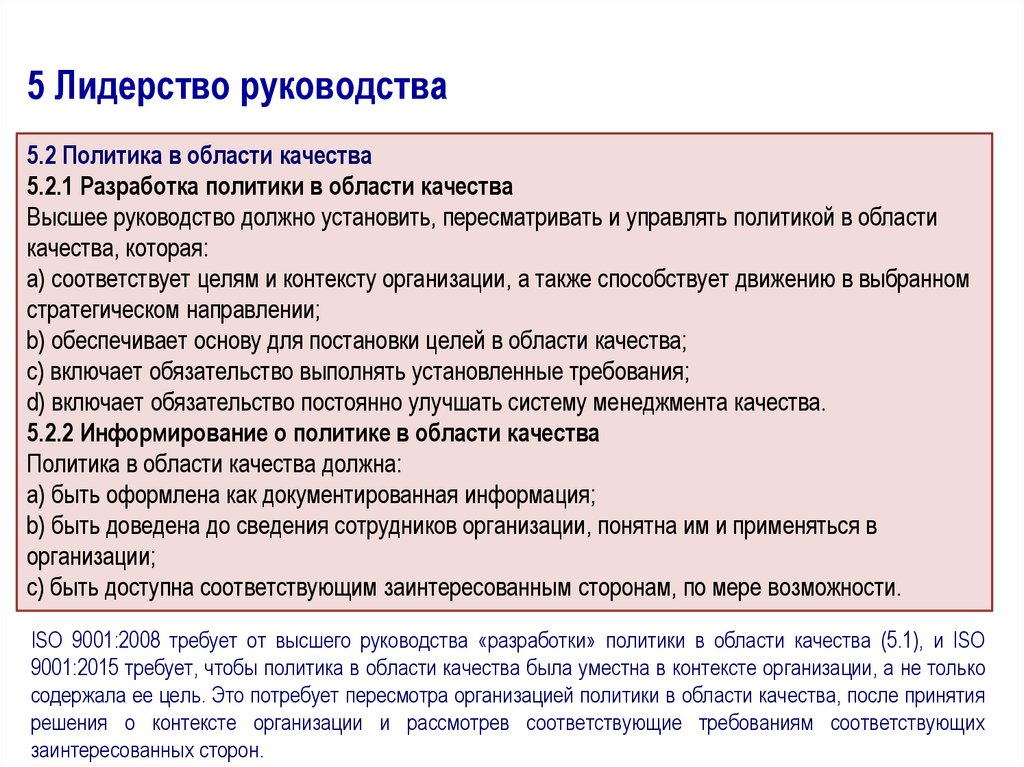 5 Лидерство руководства

5.2 Политика в области качества
5.2.1 Разработка политики в области качества
Высшее руководство должно установить, пересматривать и управлять политикой в области качества, которая:
a) соответствует целям и контексту организации, а также способствует движению в выбранном стратегическом направлении;
b) обеспечивает основу для постановки целей в области качества;
c) включает обязательство выполнять установленные требования;
d) включает обязательство постоянно улучшать систему менеджмента качества.
5.2.2 Информирование о политике в области качества
Политика в области качества должна:
a) быть оформлена как документированная информация;
b) быть доведена до сведения сотрудников организации, понятна им и применяться в организации;
c) быть доступна соответствующим заинтересованным сторонам, по мере возможности.

ISO 9001:2008 требует от высшего руководства «разработки» политики в области качества (5.1), и ISO 9001:2015 требует, чтобы политика в области качества была уместна в контексте организации, а не только содержала ее цель. Это потребует пересмотра организацией политики в области качества, после принятия решения о контексте организации и рассмотрев соответствующие требованиям соответствующих заинтересованных сторон.